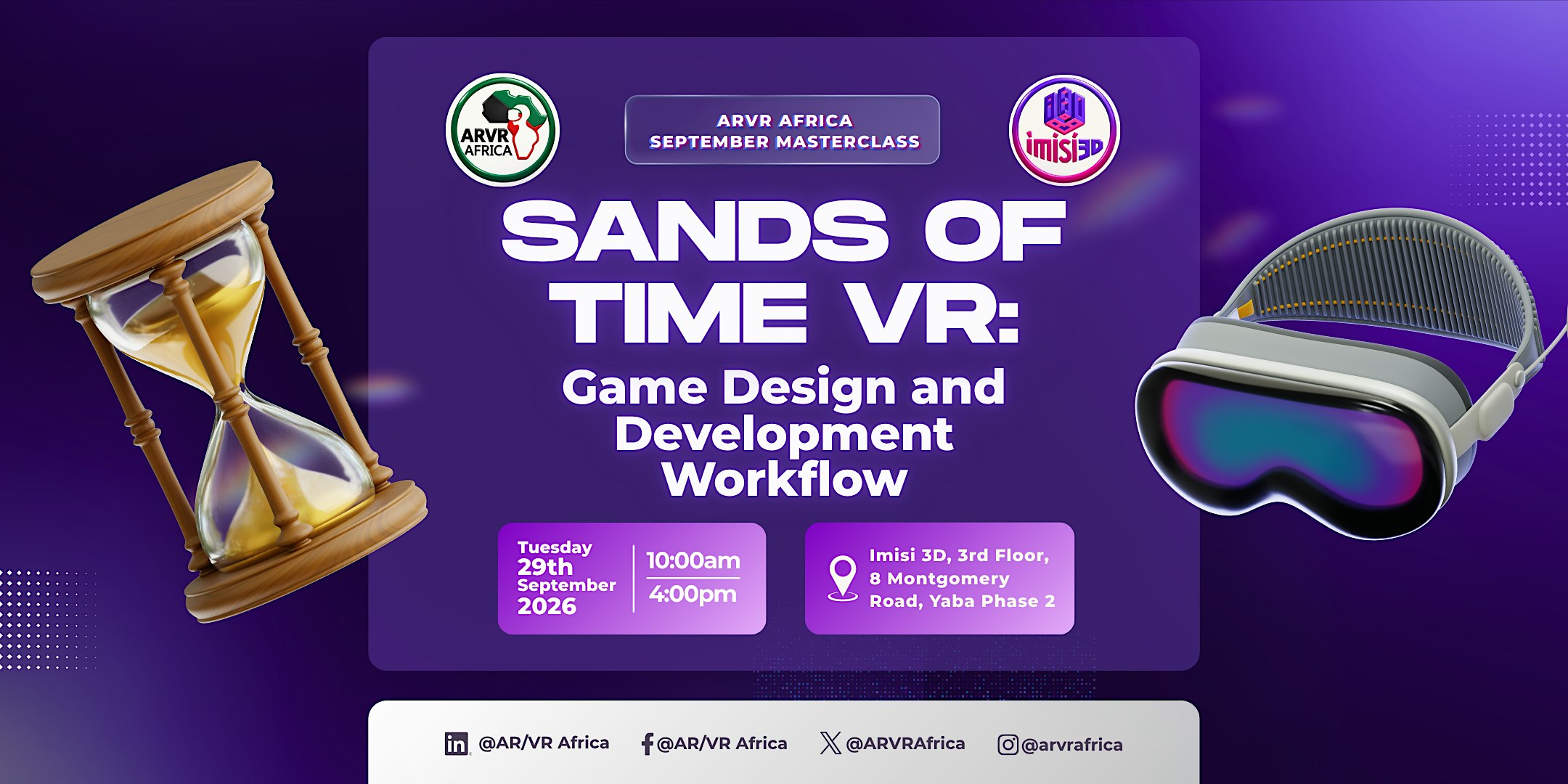 ARVR AFRICA

ARVR AFRICA
SEPTEMBER MASTERCLASS

imisi3D

SANDS OF TIME VR:
Game Design and Development Workflow

Tuesday
29th
September
2026

10:00am
4:00pm

Imisi 3D, 3rd Floor, 8 Montgomery Road, Yaba Phase 2

@AR/VR Africa
@AR/VR Africa
@ARVRAfrica
@arvrafrica